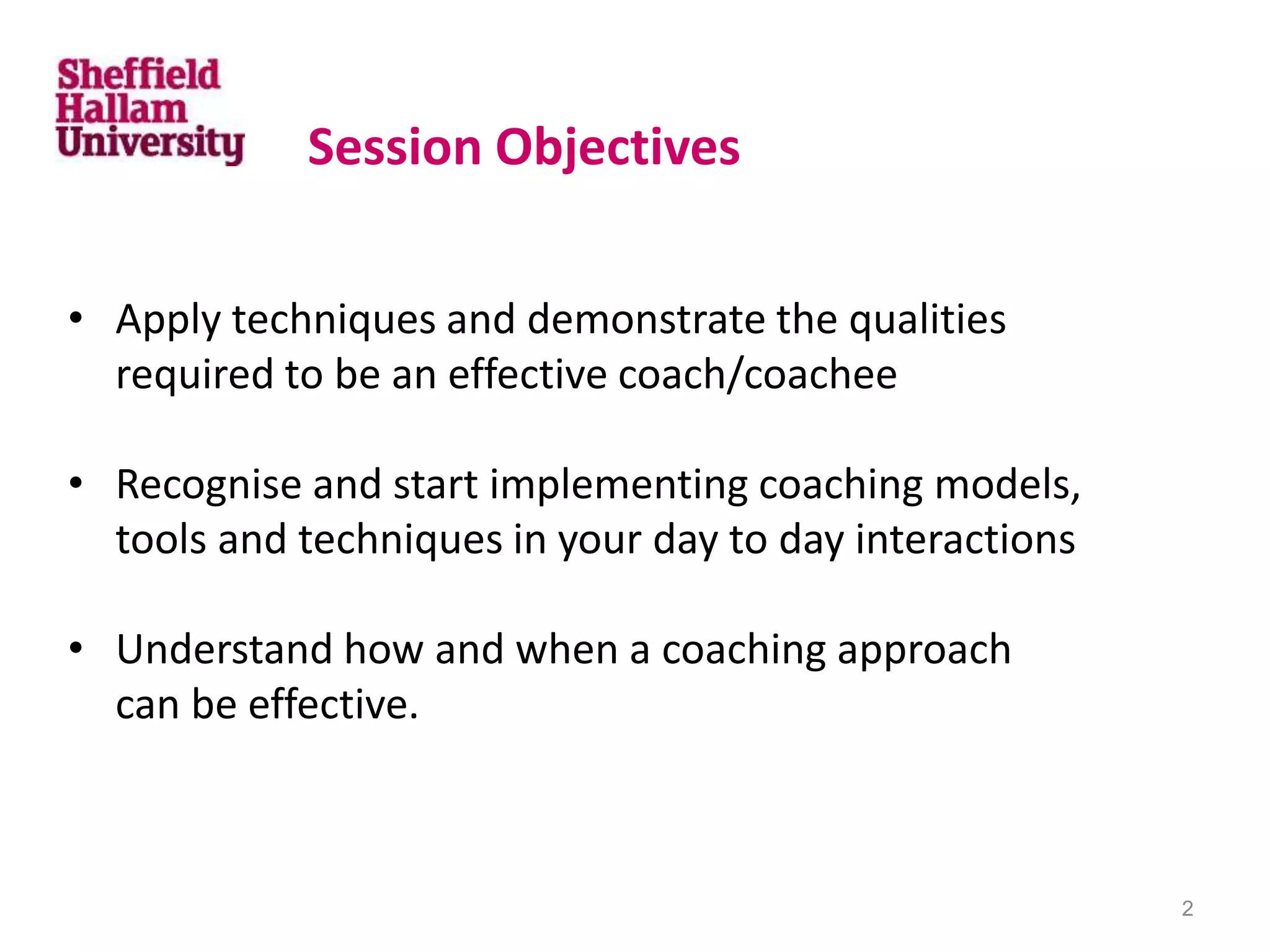 Sheffield Hallam University

Session Objectives

• Apply techniques and demonstrate the qualities required to be an effective coach/coachee

• Recognise and start implementing coaching models, tools and techniques in your day to day interactions

• Understand how and when a coaching approach can be effective.

2